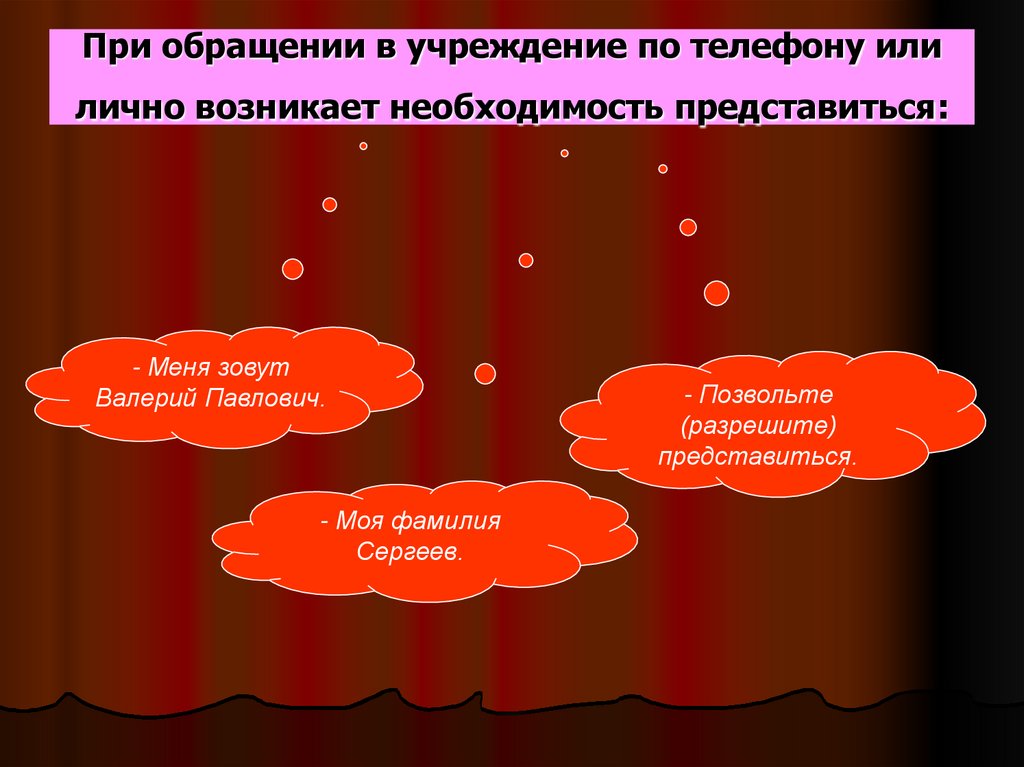 При обращении в учреждение по телефону или лично возникает необходимость представиться:

- Меня зовут Валерий Павлович.

- Позвольте (разрешите) представиться.

- Моя фамилия Сергеев.